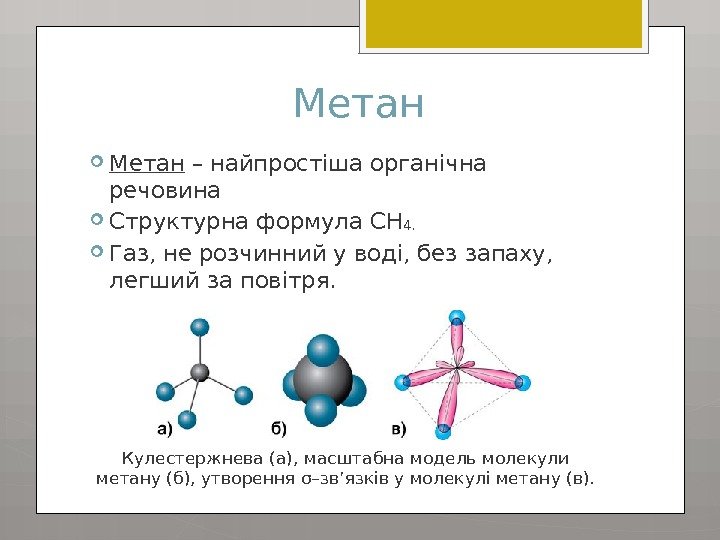 Метан

Метан – найпростіша органічна речовина

Структурна формула $CH_4$.

Газ, не розчинний у воді, без запаху, легший за повітря.

а)

б)

в)

Кулестержнева (а), масштабна модель молекули метану (б), утворення σ–зв'язків у молекулі метану (в).